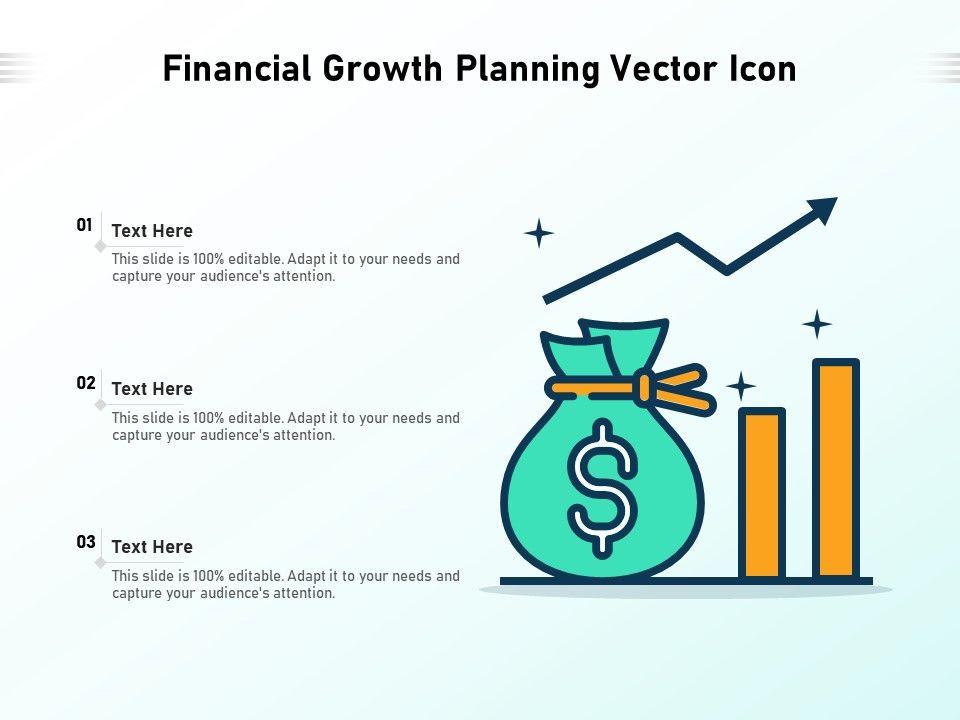 Financial Growth Planning Vector Icon

01
Text Here
This slide is 100% editable. Adapt it to your needs and capture your audience's attention.

02
Text Here
This slide is 100% editable. Adapt it to your needs and capture your audience's attention.

03
Text Here
This slide is 100% editable. Adapt it to your needs and capture your audience's attention.

$